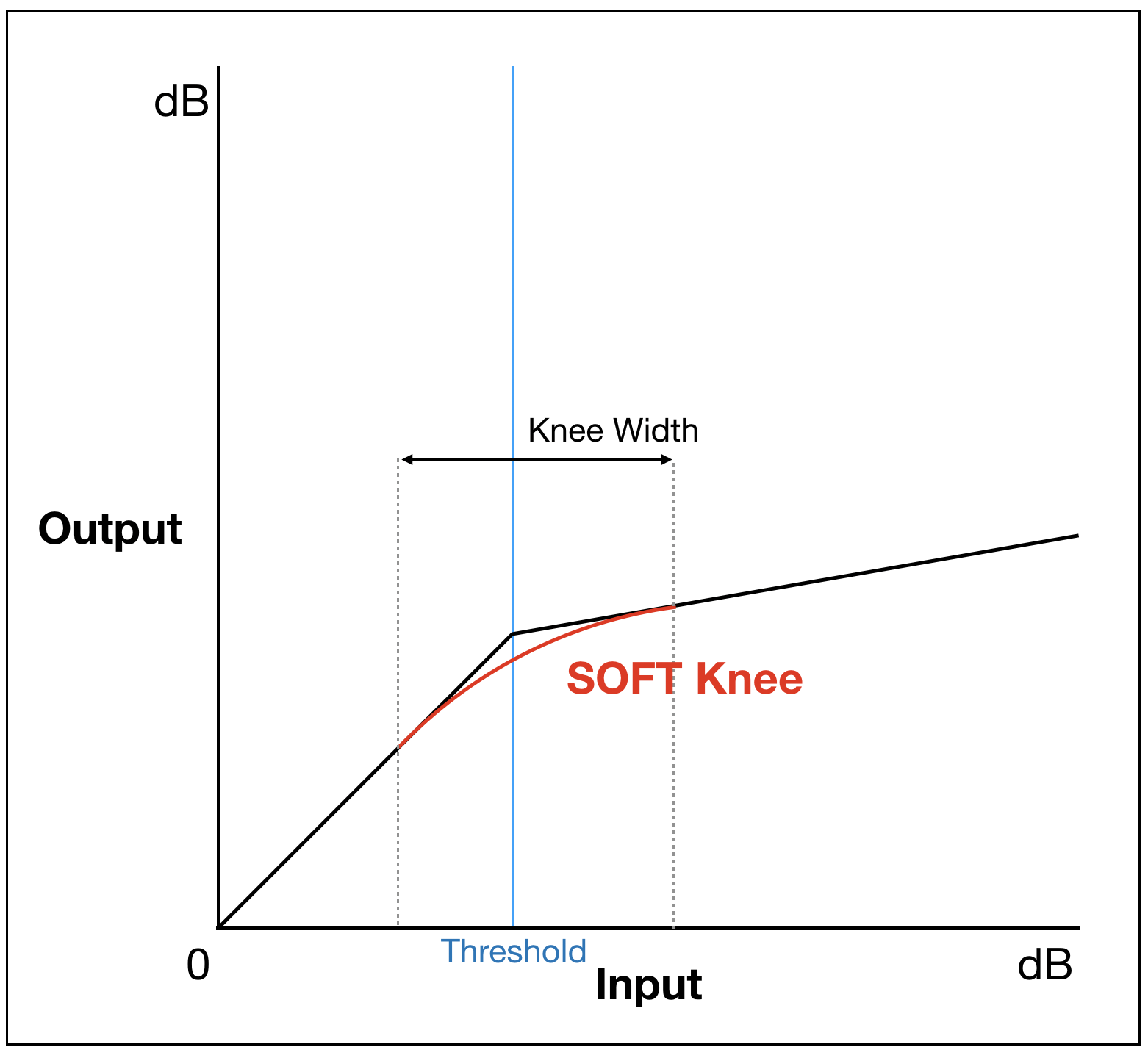 dB

Knee Width

Output

SOFT Knee

0

Threshold

Input

dB